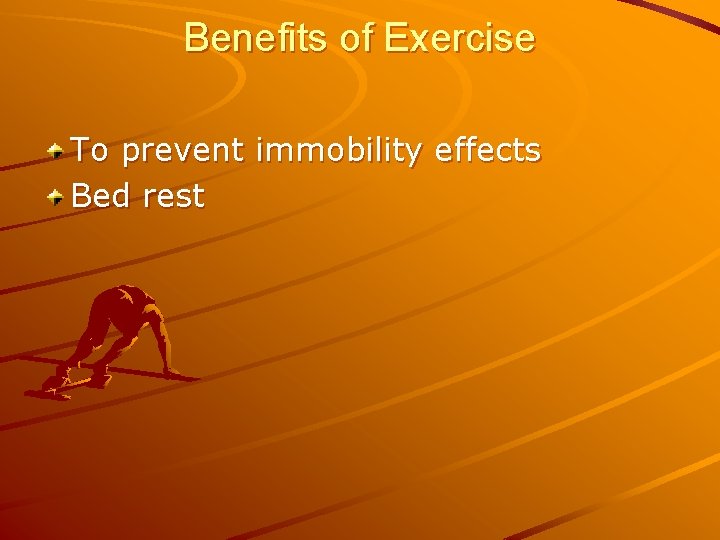 Benefits of Exercise

To prevent immobility effects
Bed rest